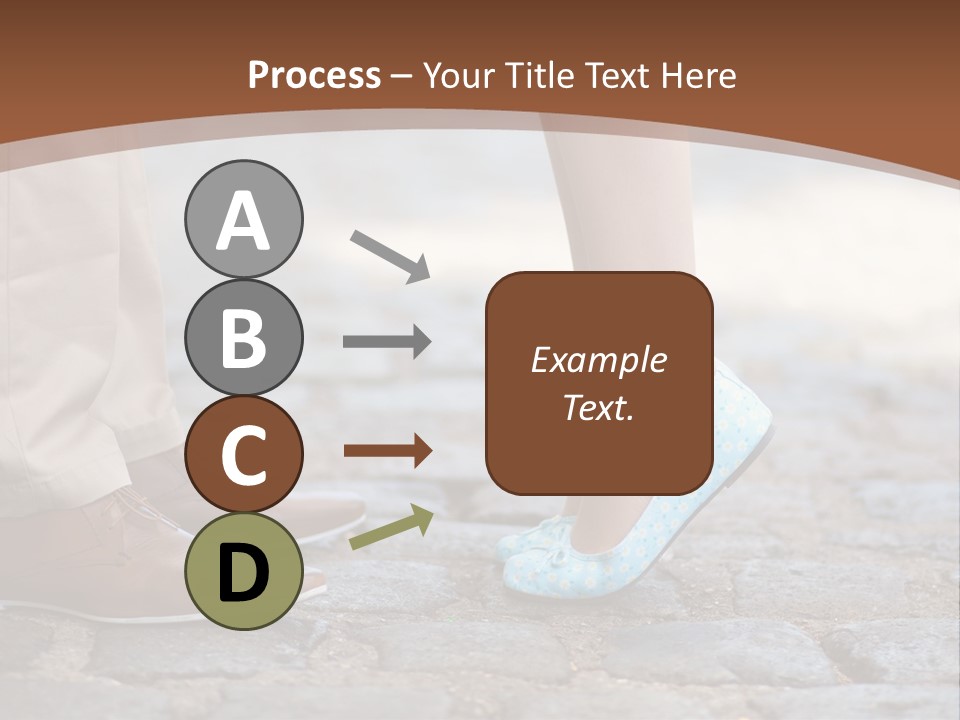 Process – Your Title Text Here

A

B

C

D

Example Text.